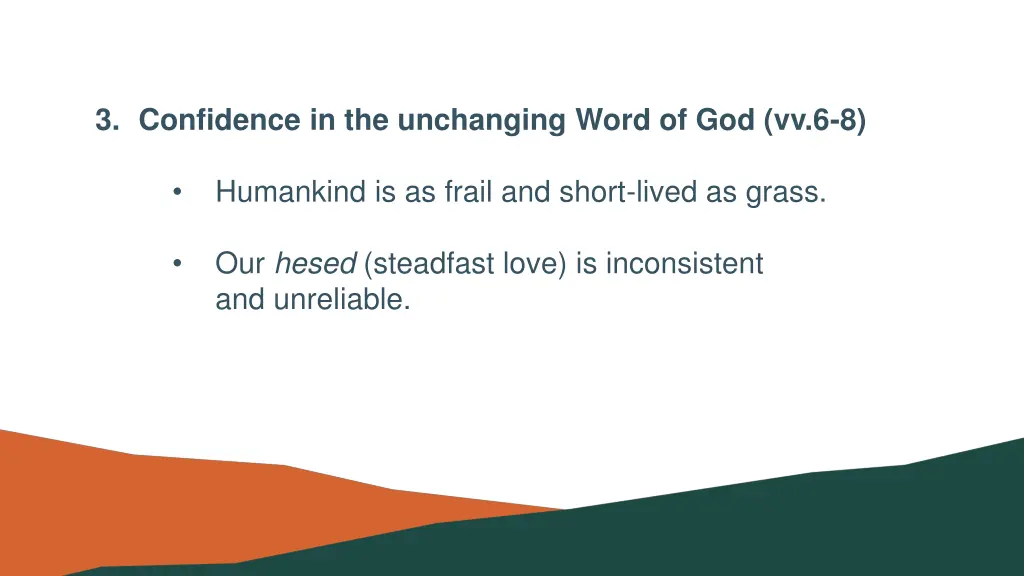 3. Confidence in the unchanging Word of God (vv.6-8)

• Humankind is as frail and short-lived as grass.

• Our hesed (steadfast love) is inconsistent and unreliable.